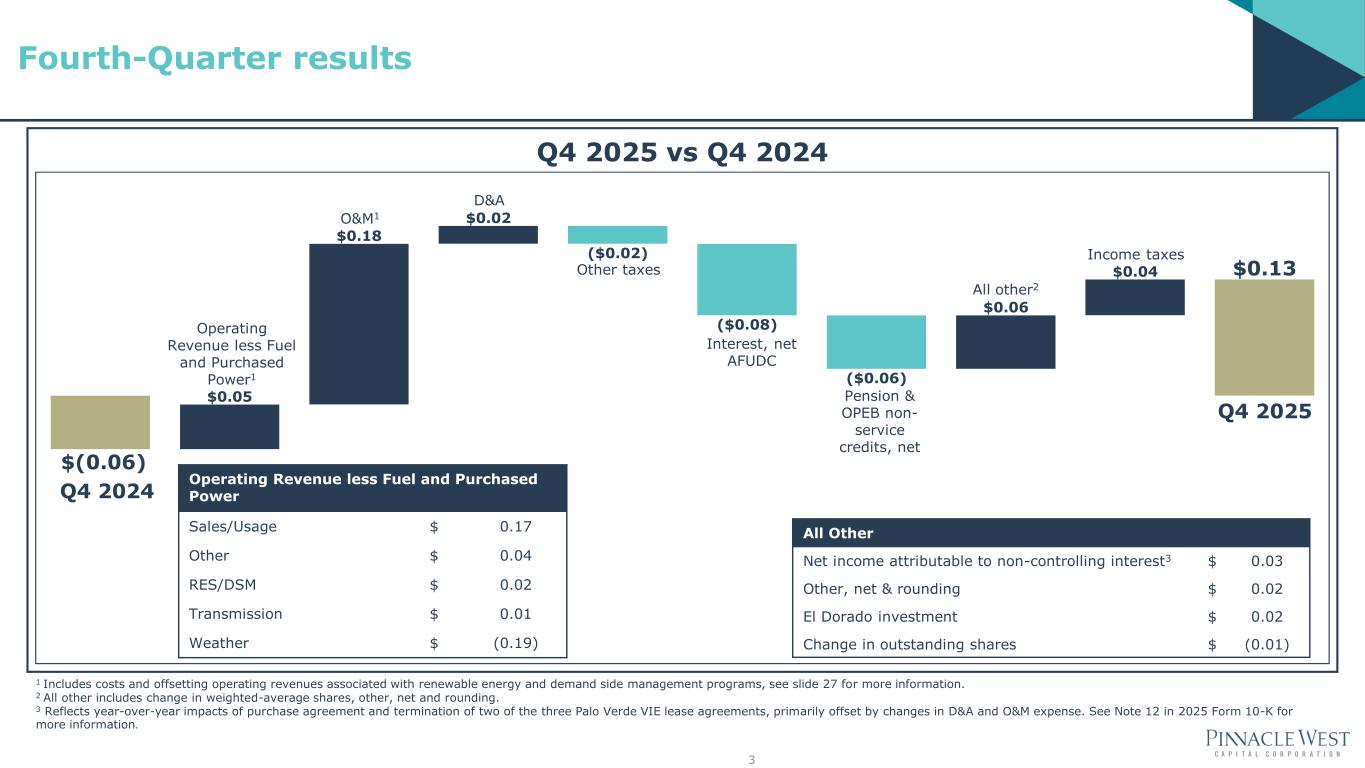 Fourth-Quarter results

Q4 2025 vs Q4 2024

$(0.06)
Q4 2024

Operating Revenue less Fuel and Purchased Power$^1$
$0.05

O&M$^1$
$0.18

D&A
$0.02

($0.02)
Other taxes

($0.08)
Interest, net AFUDC

($0.06)
Pension & OPEB non-service credits, net

All other$^2$
$0.06

Income taxes
$0.04

$0.13
Q4 2025

| Operating Revenue less Fuel and Purchased Power | | |
|---|---|---|
| Sales/Usage | $ | 0.17 |
| Other | $ | 0.04 |
| RES/DSM | $ | 0.02 |
| Transmission | $ | 0.01 |
| Weather | $ | (0.19) |

| All Other | | |
|---|---|---|
| Net income attributable to non-controlling interest$^3$ | $ | 0.03 |
| Other, net & rounding | $ | 0.02 |
| El Dorado investment | $ | 0.02 |
| Change in outstanding shares | $ | (0.01) |

$^1$ Includes costs and offsetting operating revenues associated with renewable energy and demand side management programs, see slide 27 for more information.
$^2$ All other includes change in weighted-average shares, other, net and rounding.
$^3$ Reflects year-over-year impacts of purchase agreement and termination of two of the three Palo Verde VIE lease agreements, primarily offset by changes in D&A and O&M expense. See Note 12 in 2025 Form 10-K for more information.

3

PINNACLE WEST
CAPITAL CORPORATION